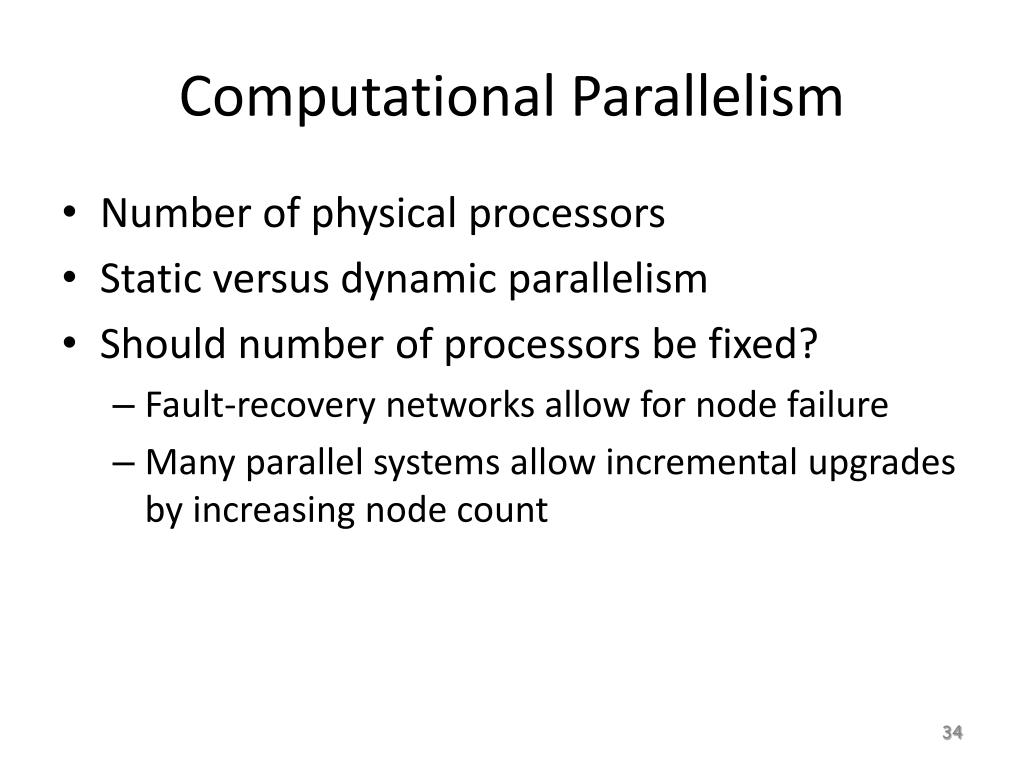 Computational Parallelism

• Number of physical processors
• Static versus dynamic parallelism
• Should number of processors be fixed?
– Fault-recovery networks allow for node failure
– Many parallel systems allow incremental upgrades by increasing node count

34